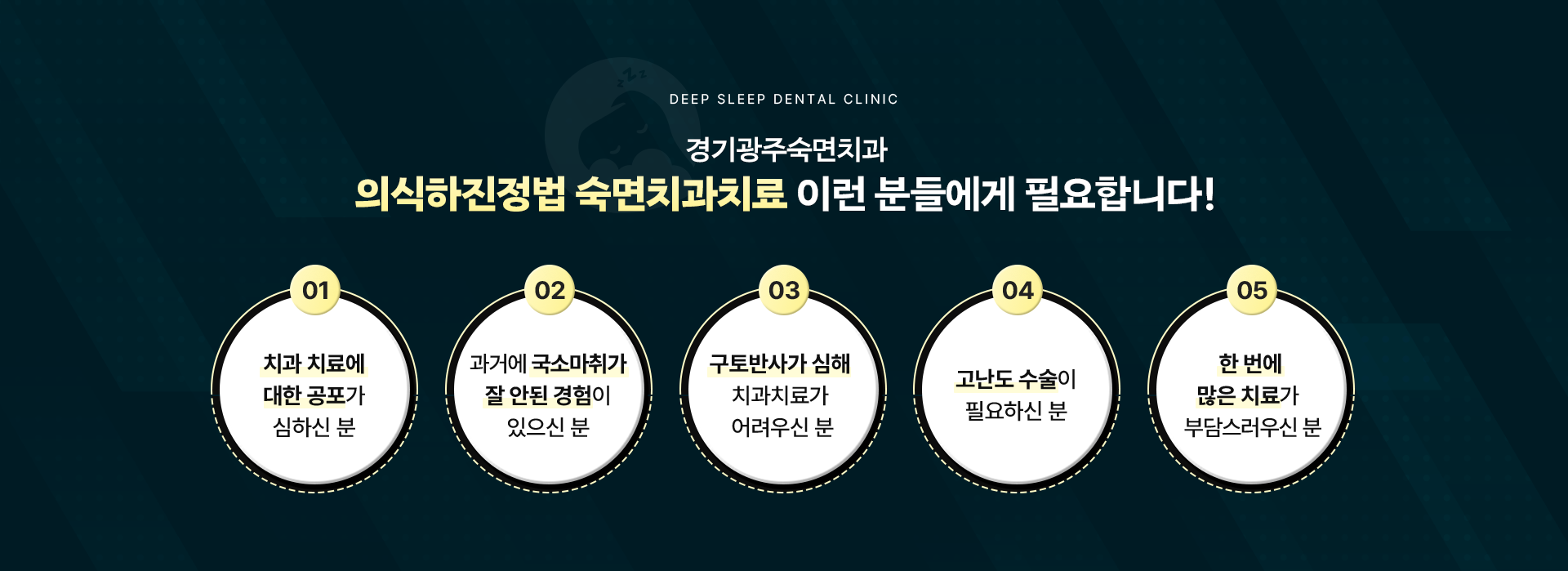 DEEP SLEEP DENTAL CLINIC

경기광주숙면치과

의식하진정법 숙면치과치료 이런 분들에게 필요합니다!

01

치과 치료에 대한 공포가 심하신 분

02

과거에 국소마취가 잘 안된 경험이 있으신 분

03

구토반사가 심해 치과치료가 어려우신 분

04

고난도 수술이 필요하신 분

05

한 번에 많은 치료가 부담스러우신 분